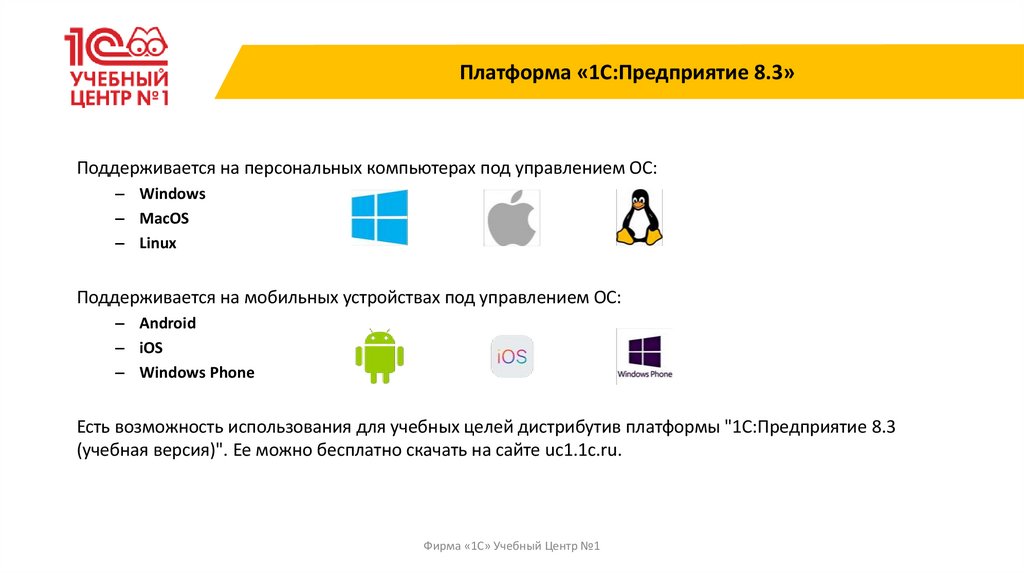 1С УЧЕБНЫЙ ЦЕНТР №1

Платформа «1С:Предприятие 8.3»

Поддерживается на персональных компьютерах под управлением ОС:
– Windows
– MacOS
– Linux

Поддерживается на мобильных устройствах под управлением ОС:
– Android
– iOS
– Windows Phone

iOS

Windows Phone

Есть возможность использования для учебных целей дистрибутив платформы "1С:Предприятие 8.3 (учебная версия)". Ее можно бесплатно скачать на сайте uc1.1c.ru.

Фирма «1С» Учебный Центр №1